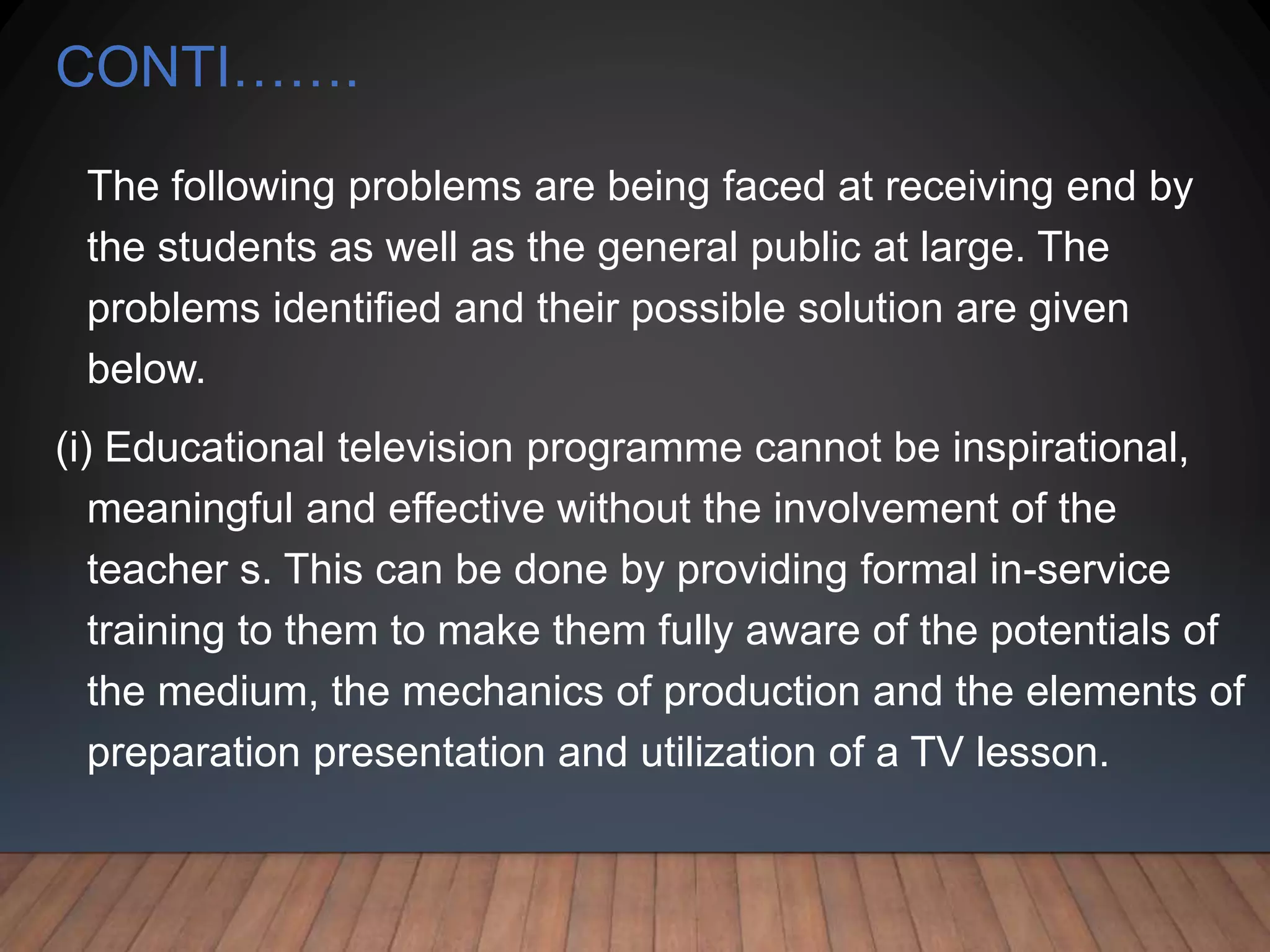 CONTI…….

The following problems are being faced at receiving end by the students as well as the general public at large. The problems identified and their possible solution are given below.

(i) Educational television programme cannot be inspirational, meaningful and effective without the involvement of the teacher s. This can be done by providing formal in-service training to them to make them fully aware of the potentials of the medium, the mechanics of production and the elements of preparation presentation and utilization of a TV lesson.